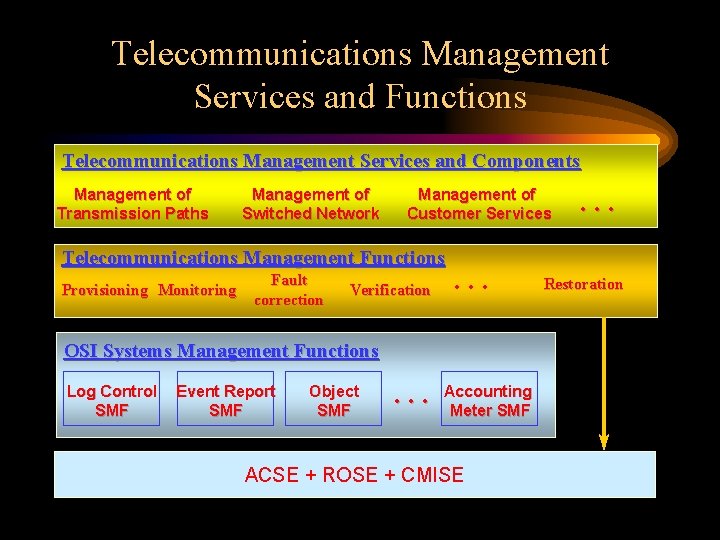 Telecommunications Management Services and Functions

Telecommunications Management Services and Components

Management of Transmission Paths

Management of Switched Network

Management of Customer Services

. . .

Telecommunications Management Functions

Provisioning

Monitoring

Fault correction

Verification

. . .

Restoration

OSI Systems Management Functions

Log Control SMF

Event Report SMF

Object SMF

. . .

Accounting Meter SMF

ACSE + ROSE + CMISE